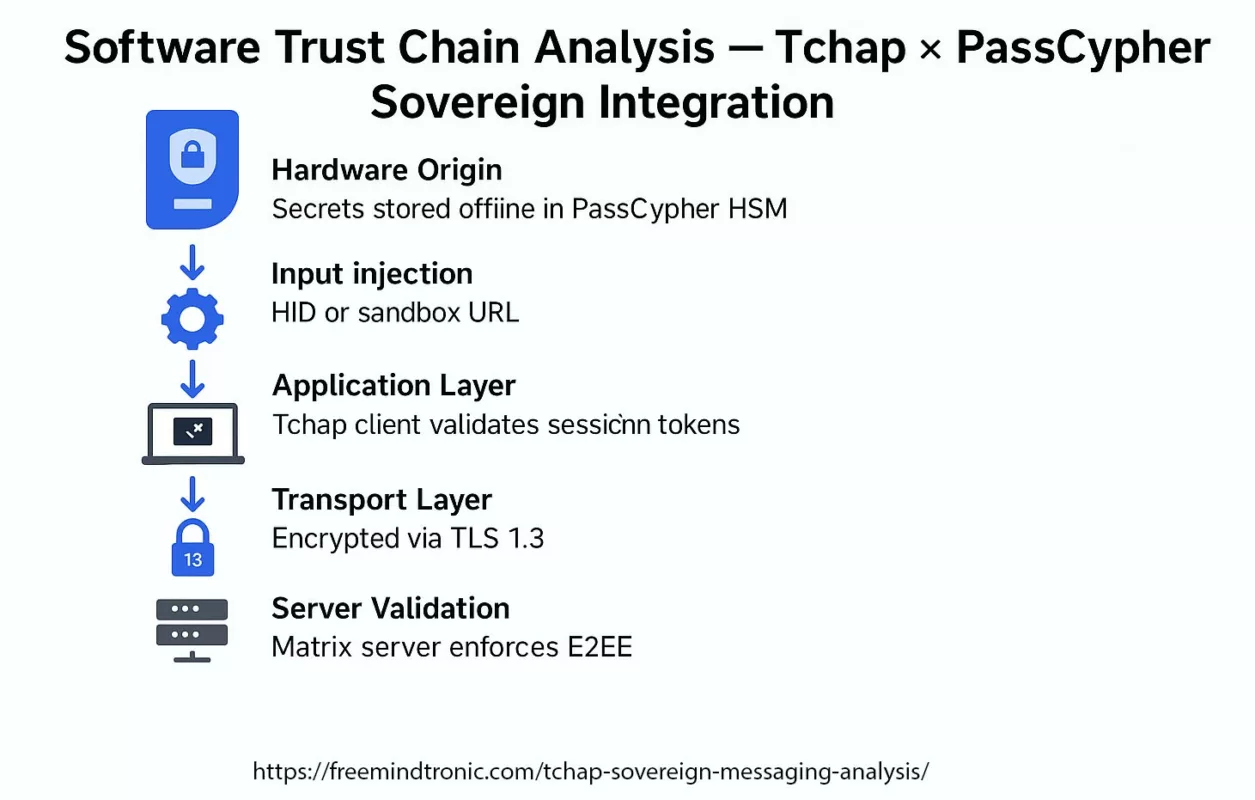 Software Trust Chain Analysis — Tchap × PassCypher Sovereign Integration

Hardware Origin
Secrets stored offiine in PassCypher HSM

Input injection
HID or sandbox URL

Application Layer
Tchap client validates sessicnn tokens

Transport Layer
Encrypted via TLS 1.3

13

Server Validation
Matrix server enforces E2EE

https://freemindtronic.com/tchap-sovereign-messaging-analysis/